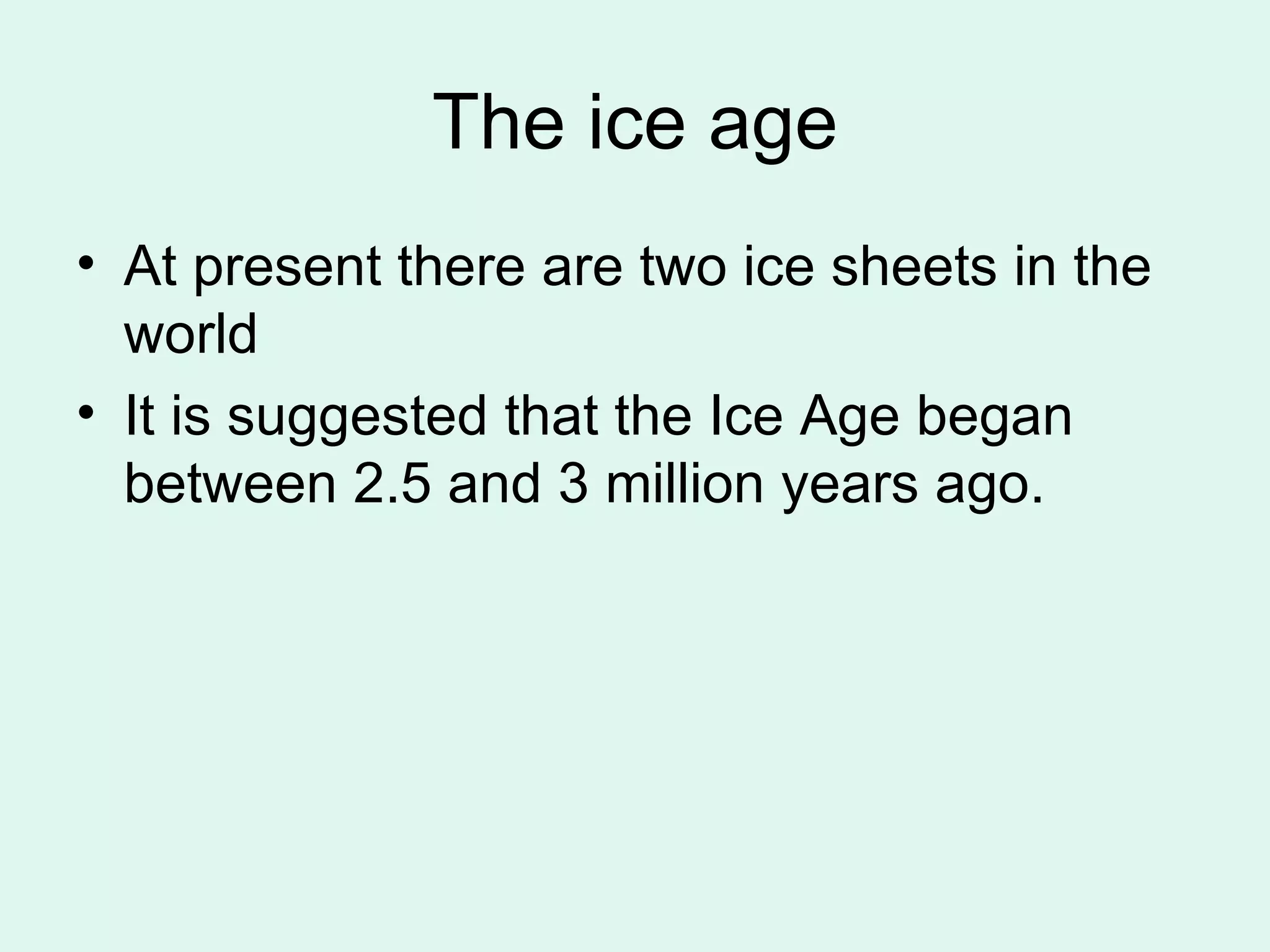 The ice age

• At present there are two ice sheets in the world
• It is suggested that the Ice Age began between 2.5 and 3 million years ago.